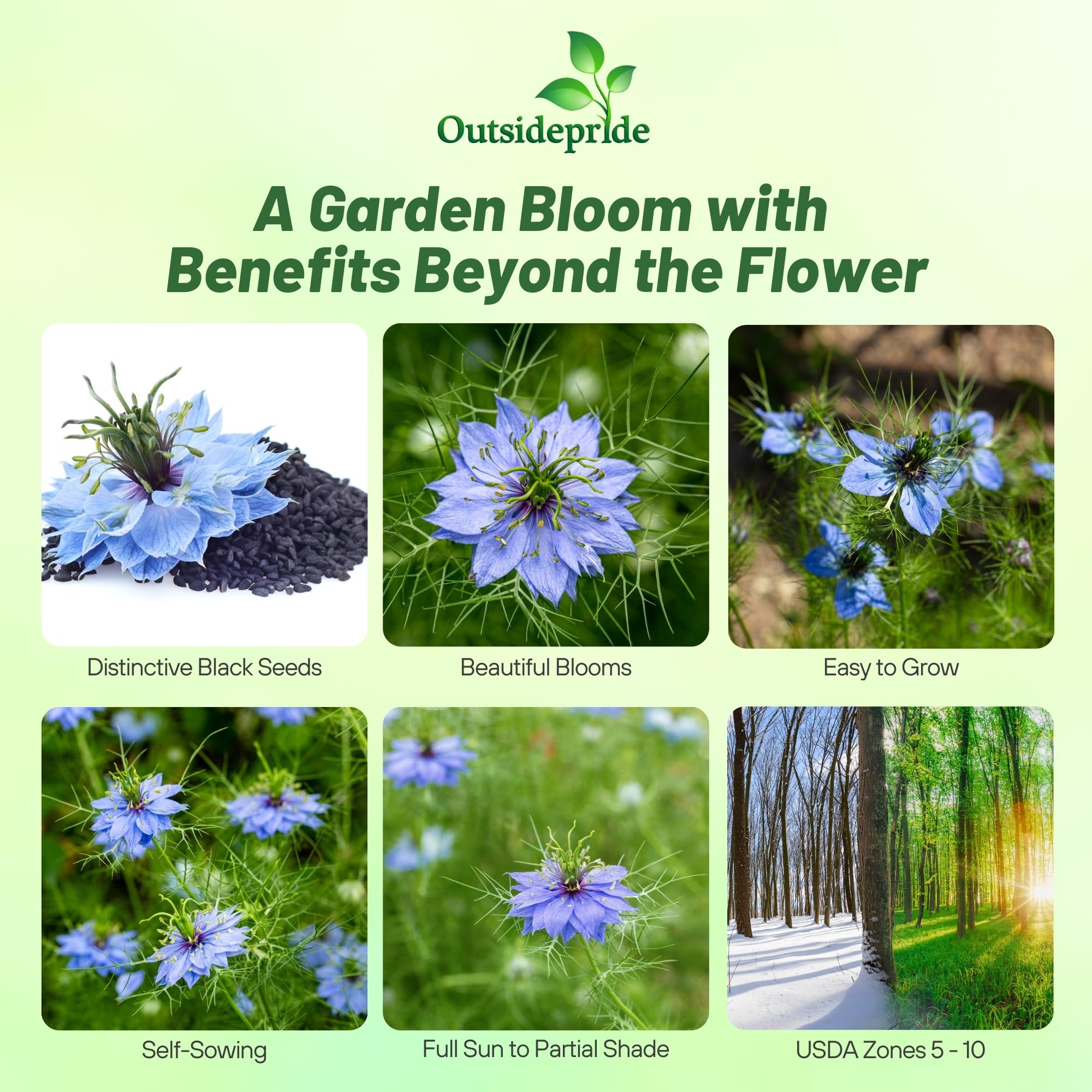 Outsidepride

A Garden Bloom with Benefits Beyond the Flower

Distinctive Black Seeds

Beautiful Blooms

Easy to Grow

Self-Sowing

Full Sun to Partial Shade

USDA Zones 5 - 10